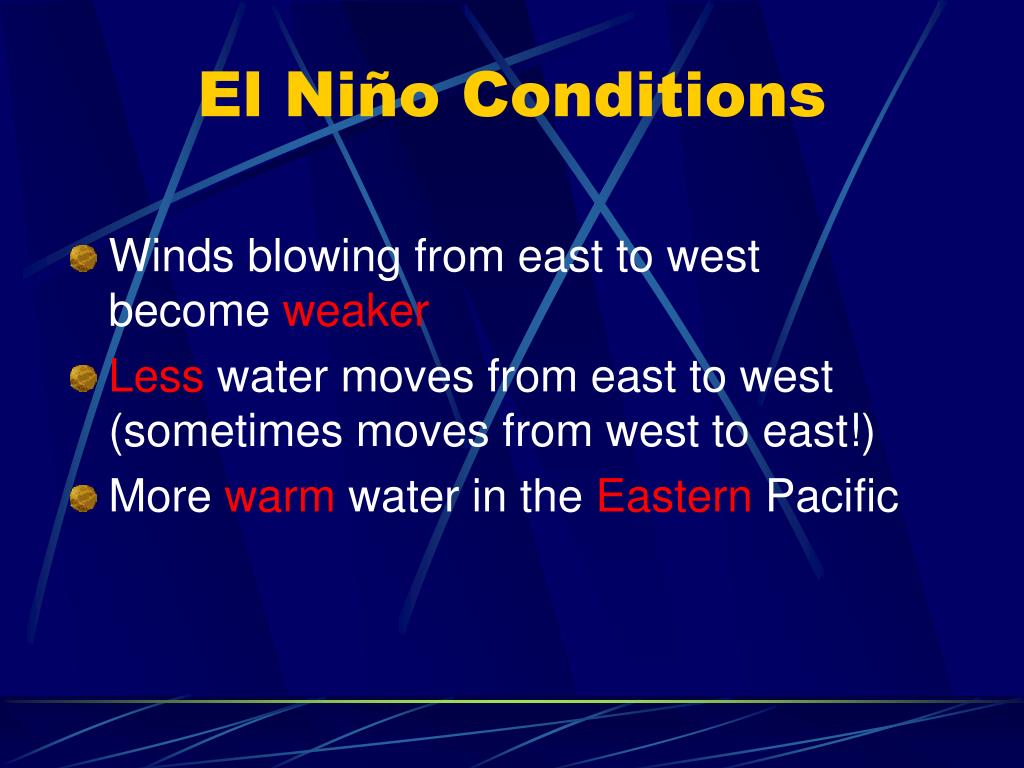 El Niño Conditions

Winds blowing from east to west become weaker

Less water moves from east to west (sometimes moves from west to east!)

More warm water in the Eastern Pacific